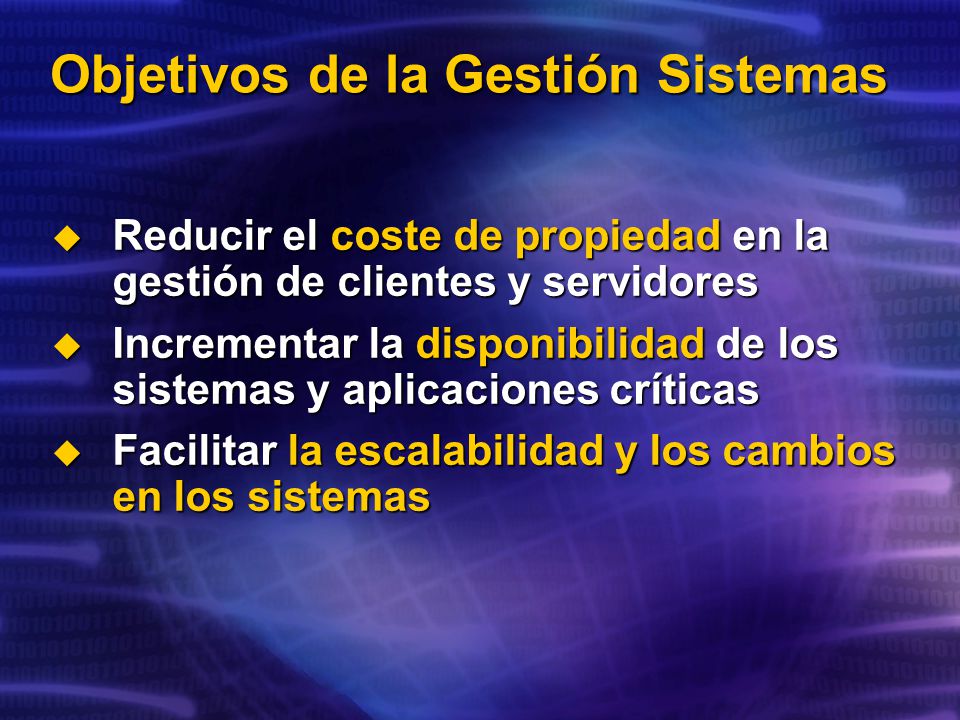 Objetivos de la Gestión Sistemas

◆ Reducir el coste de propiedad en la gestión de clientes y servidores
◆ Incrementar la disponibilidad de los sistemas y aplicaciones críticas
◆ Facilitar la escalabilidad y los cambios en los sistemas